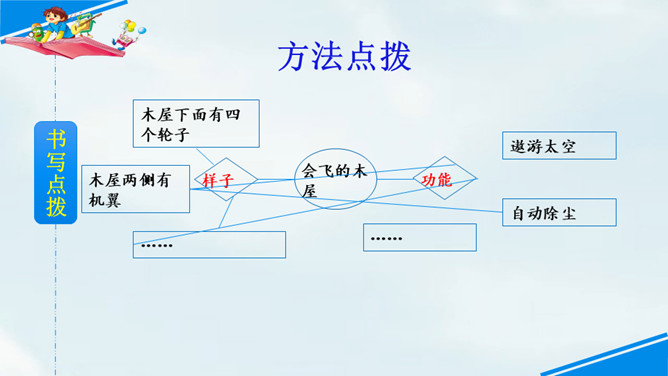 方法点拨

书写点拨

木屋下面有四个轮子

木屋两侧有机翼

样子

会飞的木屋

功能

遨游太空

自动除尘

……

……